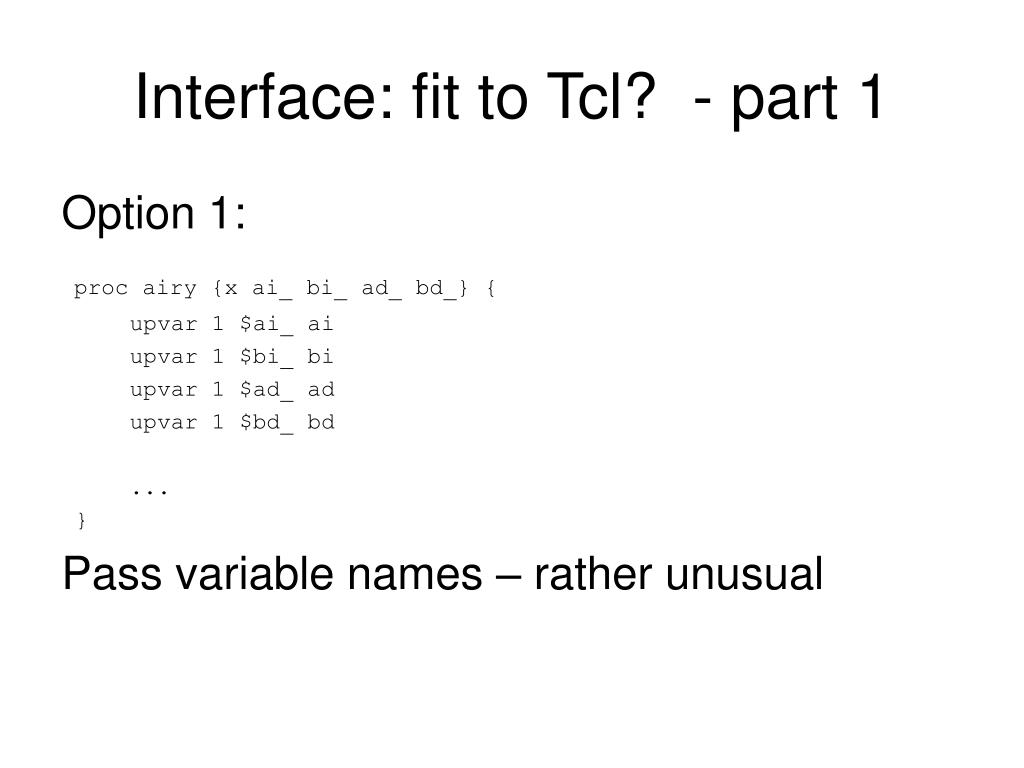 Interface: fit to Tcl? - part 1

Option 1:

proc airy {x ai_ bi_ ad_ bd_} {
upvar 1 $ai_ ai
upvar 1 $bi_ bi
upvar 1 $ad_ ad
upvar 1 $bd_ bd

...
}

Pass variable names – rather unusual